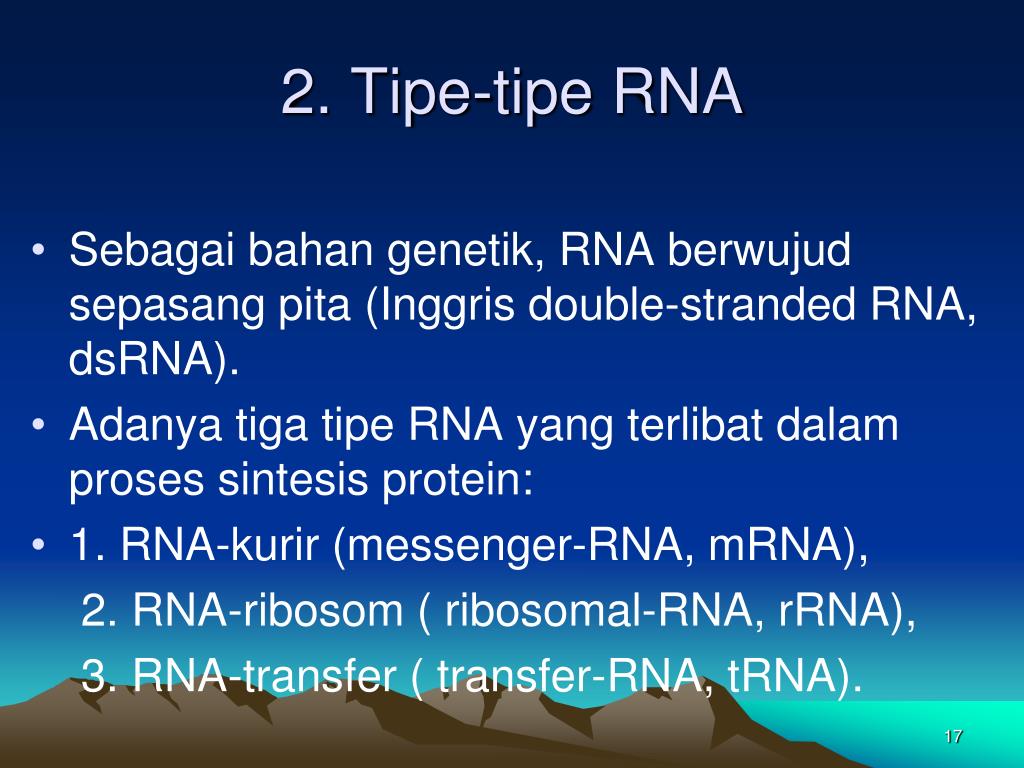 2. Tipe-tipe RNA

• Sebagai bahan genetik, RNA berwujud sepasang pita (Inggris double-stranded RNA, dsRNA).

• Adanya tiga tipe RNA yang terlibat dalam proses sintesis protein:

• 1. RNA-kurir (messenger-RNA, mRNA),
2. RNA-ribosom ( ribosomal-RNA, rRNA),
3. RNA-transfer ( transfer-RNA, tRNA).

17